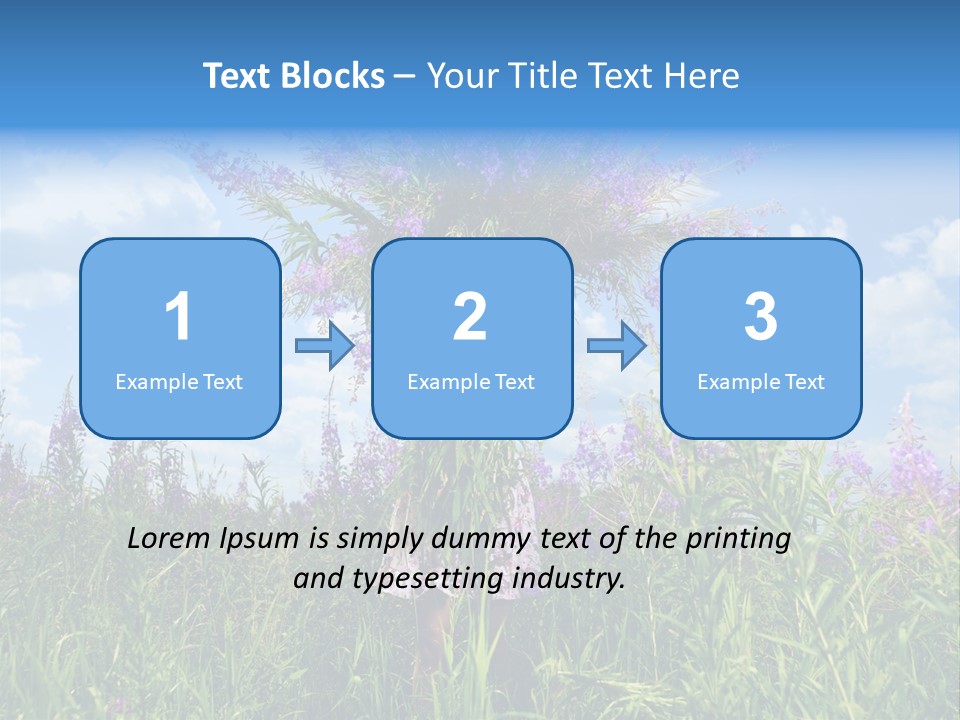 Text Blocks – Your Title Text Here

1
Example Text

2
Example Text

3
Example Text

Lorem Ipsum is simply dummy text of the printing and typesetting industry.